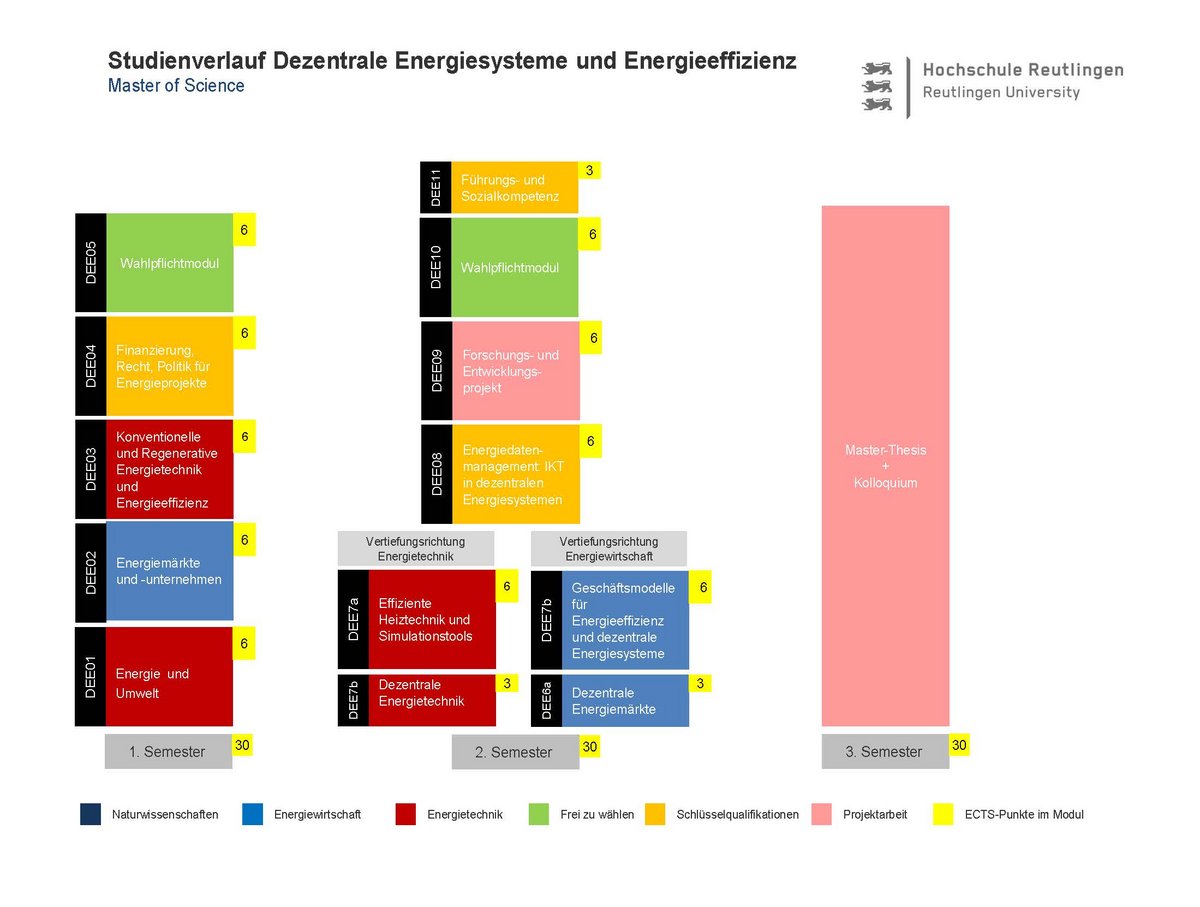 Studienverlauf Dezentrale Energiesysteme und Energieeffizienz
Master of Science

Hochschule Reutlingen
Reutlingen University

DEE05 Wahlpflichtmodul 6

DEE04 Finanzierung, Recht, Politik für Energieprojekte 6

DEE03 Konventionelle und Regenerative Energietechnik und Energieeffizienz 6

DEE02 Energiemärkte und -unternehmen 6

DEE01 Energie und Umwelt 6

1. Semester 30

DEE11 Führungs- und Sozialkompetenz 3

DEE10 Wahlpflichtmodul 6

DEE09 Forschungs- und Entwicklungsprojekt 6

DEE08 Energiedatenmanagement: IKT in dezentralen Energiesystemen 6

Vertiefungsrichtung Energietechnik

DEE7a Effiziente Heiztechnik und Simulationstools 6

DEE7b Dezentrale Energietechnik 3

Vertiefungsrichtung Energiewirtschaft

DEE7b Geschäftsmodelle für Energieeffizienz und dezentrale Energiesysteme 6

DEE6a Dezentrale Energiemärkte 3

2. Semester 30

Master-Thesis + Kolloquium

3. Semester 30

Naturwissenschaften
Energiewirtschaft
Energietechnik
Frei zu wählen
Schlüsselqualifikationen
Projektarbeit
ECTS-Punkte im Modul